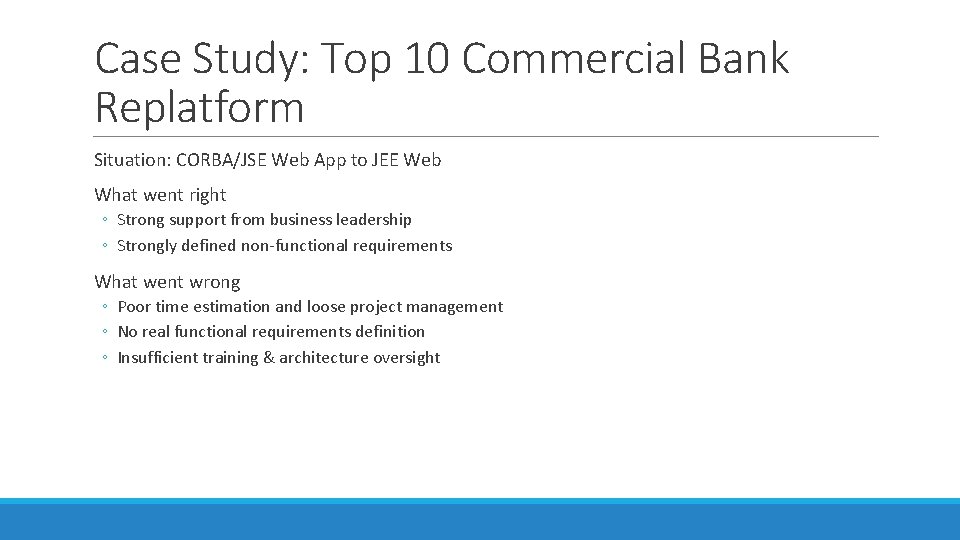 Case Study: Top 10 Commercial Bank Replatform

Situation: CORBA/JSE Web App to JEE Web

What went right
◦ Strong support from business leadership
◦ Strongly defined non-functional requirements

What went wrong
◦ Poor time estimation and loose project management
◦ No real functional requirements definition
◦ Insufficient training & architecture oversight